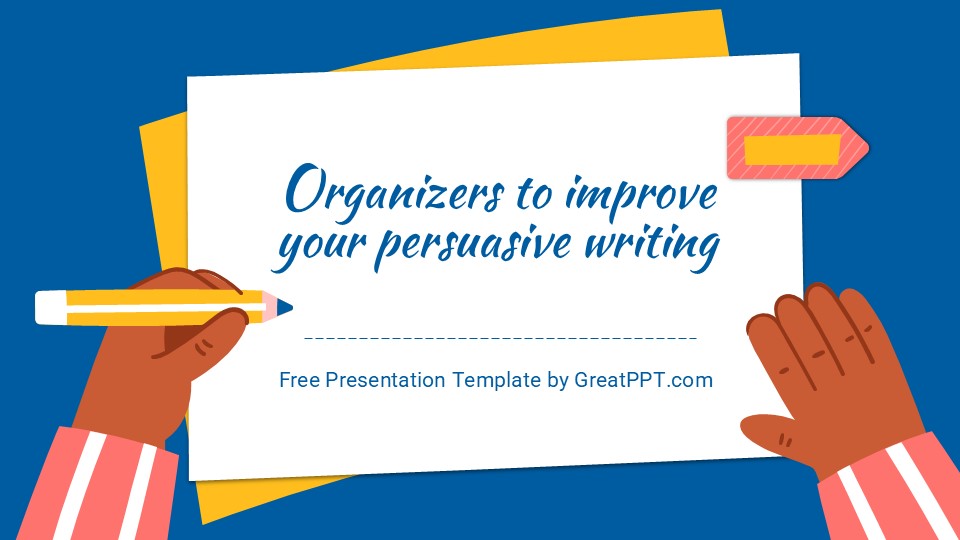 Organizers to improve your persuasive writing

Free Presentation Template by GreatPPT.com